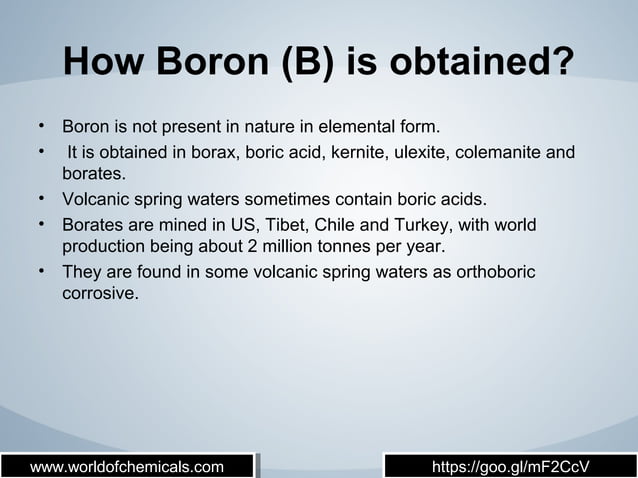 How Boron (B) is obtained?

• Boron is not present in nature in elemental form.
• It is obtained in borax, boric acid, kernite, ulexite, colemanite and borates.
• Volcanic spring waters sometimes contain boric acids.
• Borates are mined in US, Tibet, Chile and Turkey, with world production being about 2 million tonnes per year.
• They are found in some volcanic spring waters as orthoboric corrosive.

www.worldofchemicals.com

https://goo.gl/mF2CcV